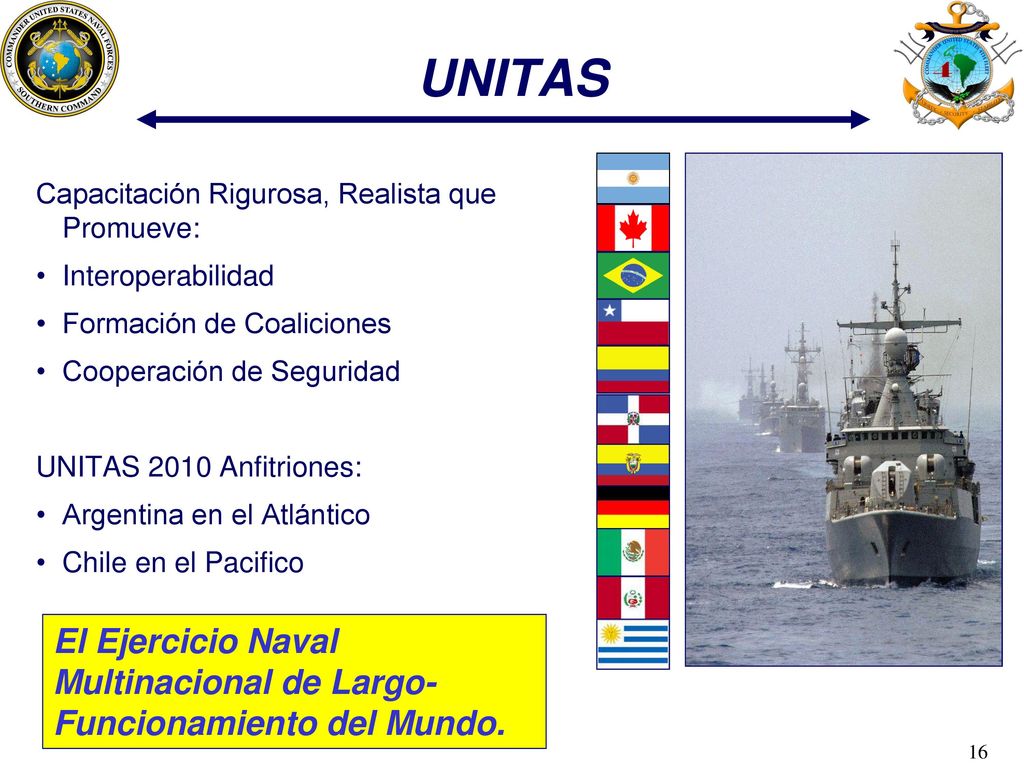 COMMANDER UNITED STATES NAVAL FORCES SOUTHERN COMMAND

UNITAS

Capacitación Rigurosa, Realista que Promueve:
• Interoperabilidad
• Formación de Coaliciones
• Cooperación de Seguridad

UNITAS 2010 Anfitriones:
• Argentina en el Atlántico
• Chile en el Pacifico

El Ejercicio Naval Multinacional de Largo-Funcionamiento del Mundo.

16